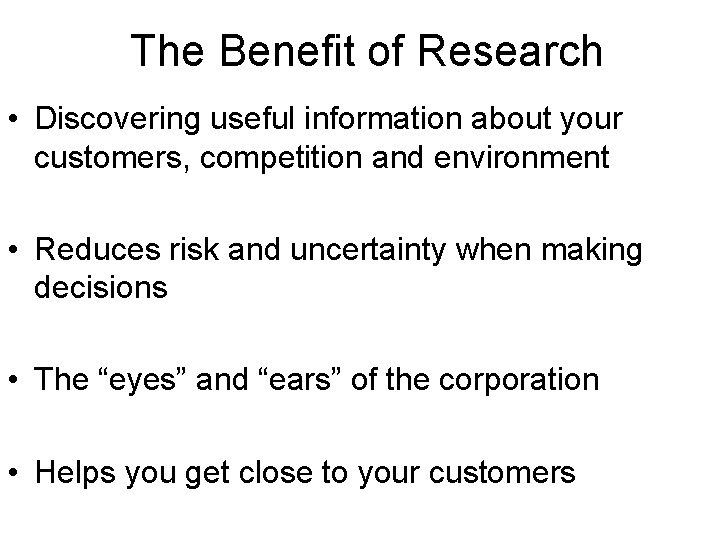 The Benefit of Research

• Discovering useful information about your customers, competition and environment

• Reduces risk and uncertainty when making decisions

• The “eyes” and “ears” of the corporation

• Helps you get close to your customers